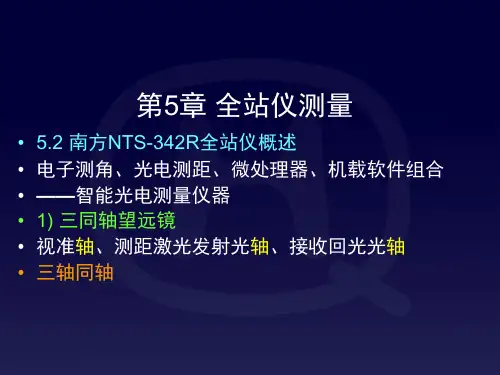 第5章 全站仪测量

• 5.2 南方NTS-342R全站仪概述
• 电子测角、光电测距、微处理器、机载软件组合
• ——智能光电测量仪器
• 1) 三同轴望远镜
• 视准轴、测距激光发射光轴、接收回光光轴
• 三轴同轴